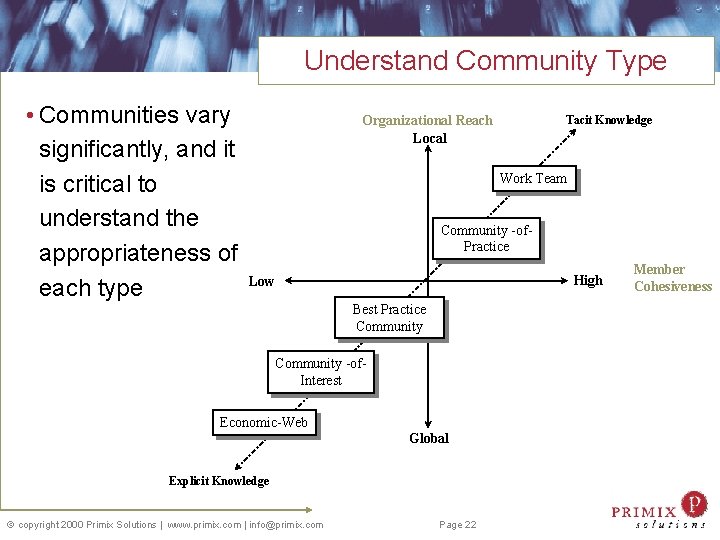 Understand Community Type

• Communities vary significantly, and it is critical to understand the appropriateness of each type

Organizational Reach

Local

Tacit Knowledge

Work Team

Community -of-Practice

Low

High

Member Cohesiveness

Best Practice Community

Community -of-Interest

Economic-Web

Global

Explicit Knowledge

© copyright 2000 Primix Solutions | www.primix.com | info@primix.com

Page 22

PRIMIX solutions